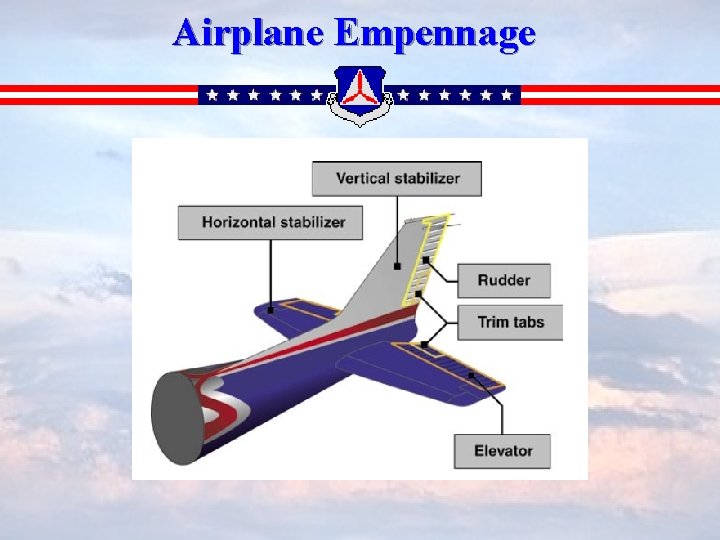 Airplane Empennage

Vertical stabilizer

Horizontal stabilizer

Rudder

Trim tabs

Elevator